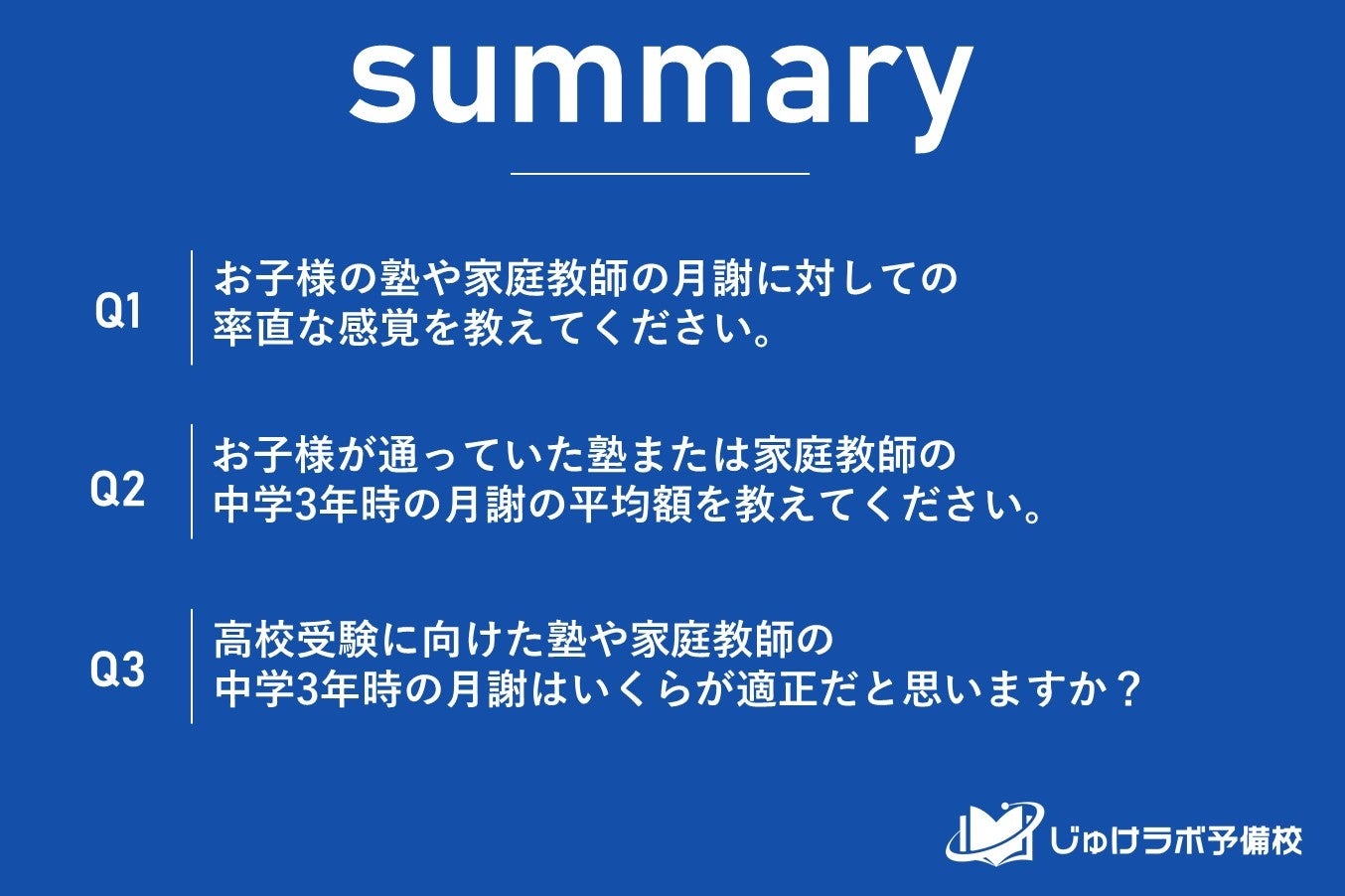 summary

Q1
お子様の塾や家庭教師の月謝に対しての率直な感覚を教えてください。

Q2
お子様が通っていた塾または家庭教師の中学3年時の月謝の平均額を教えてください。

Q3
高校受験に向けた塾や家庭教師の中学3年時の月謝はいくらが適正だと思いますか？

じゅけラボ予備校